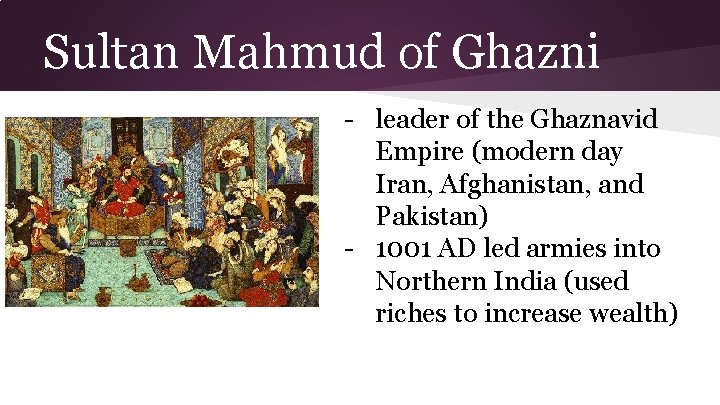 Sultan Mahmud of Ghazni

- leader of the Ghaznavid Empire (modern day Iran, Afghanistan, and Pakistan)
- 1001 AD led armies into Northern India (used riches to increase wealth)